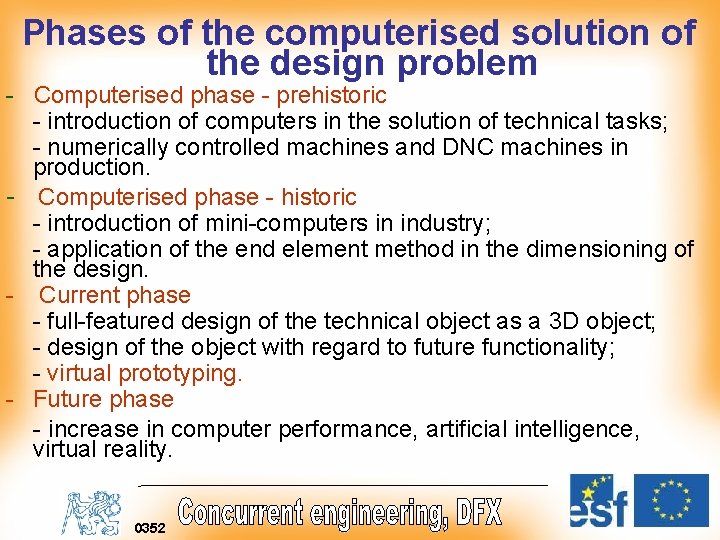 Phases of the computerised solution of the design problem

- Computerised phase - prehistoric

- introduction of computers in the solution of technical tasks;

- numerically controlled machines and DNC machines in production.

- Computerised phase - historic

- introduction of mini-computers in industry;

- application of the end element method in the dimensioning of the design.

- Current phase

- full-featured design of the technical object as a 3D object;

- design of the object with regard to future functionality;

- virtual prototyping.

- Future phase

- increase in computer performance, artificial intelligence, virtual reality.

0352 Concurrent engineering, DFX

esf